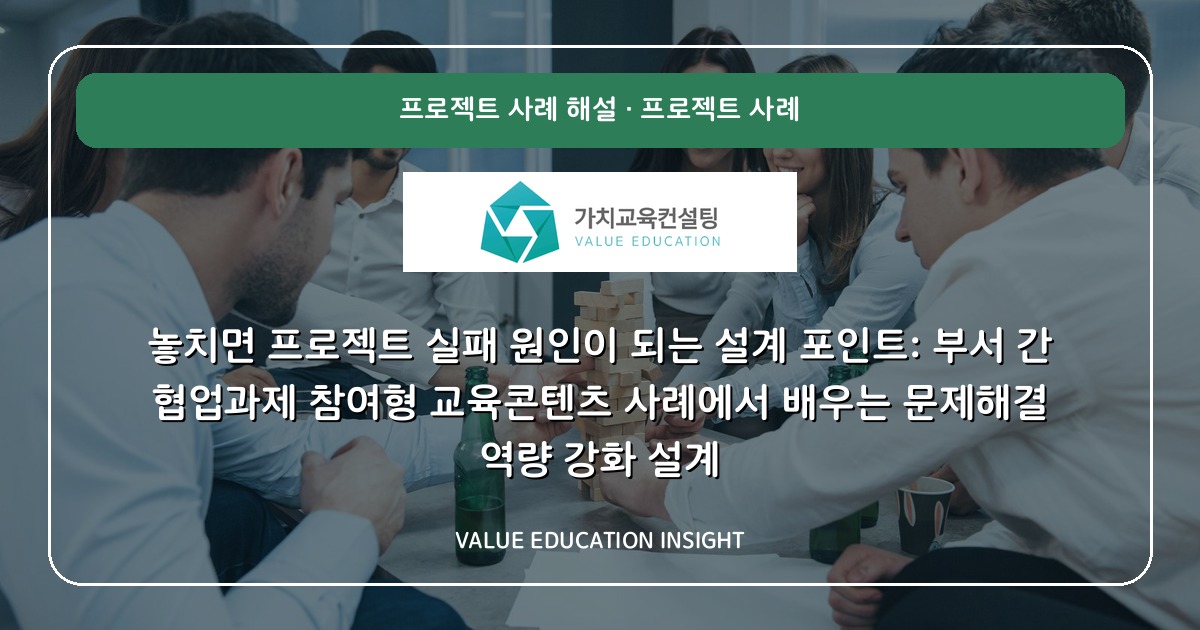 프로젝트 사례 해설 · 프로젝트 사례

가치교육컨설팅
VALUE EDUCATION

놓치면 프로젝트 실패 원인이 되는 설계 포인트: 부서 간 협업과제 참여형 교육콘텐츠 사례에서 배우는 문제해결 역량 강화 설계

VALUE EDUCATION INSIGHT